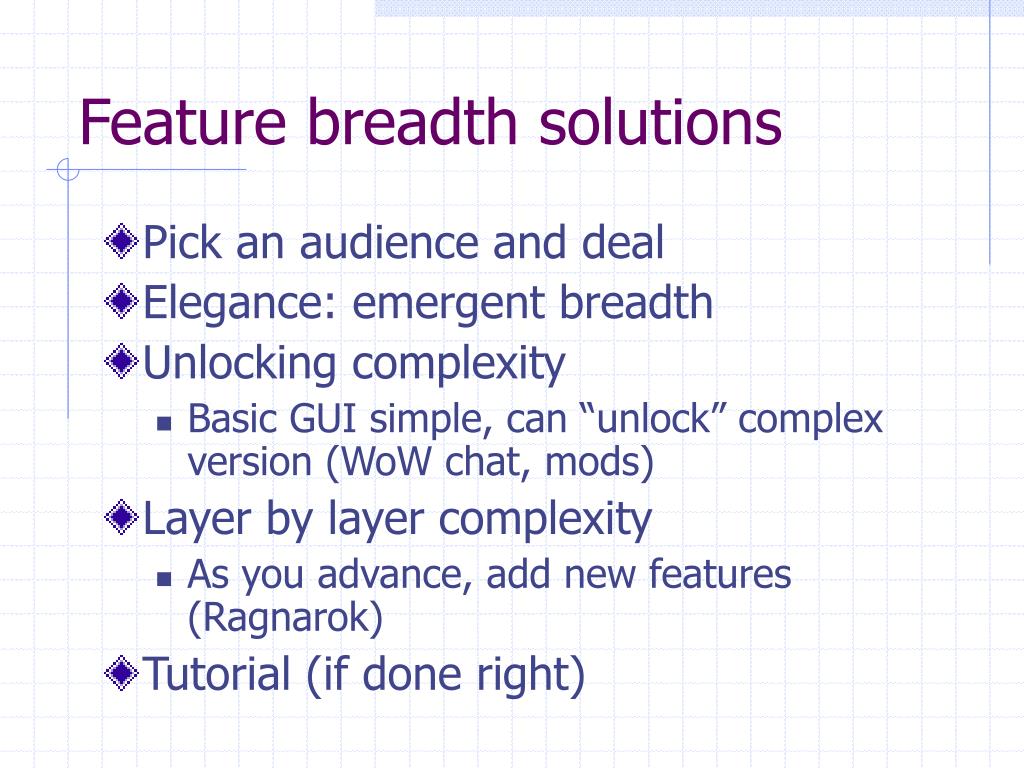 Feature breadth solutions

Pick an audience and deal
Elegance: emergent breadth
Unlocking complexity
Basic GUI simple, can “unlock” complex version (WoW chat, mods)
Layer by layer complexity
As you advance, add new features (Ragnarok)
Tutorial (if done right)